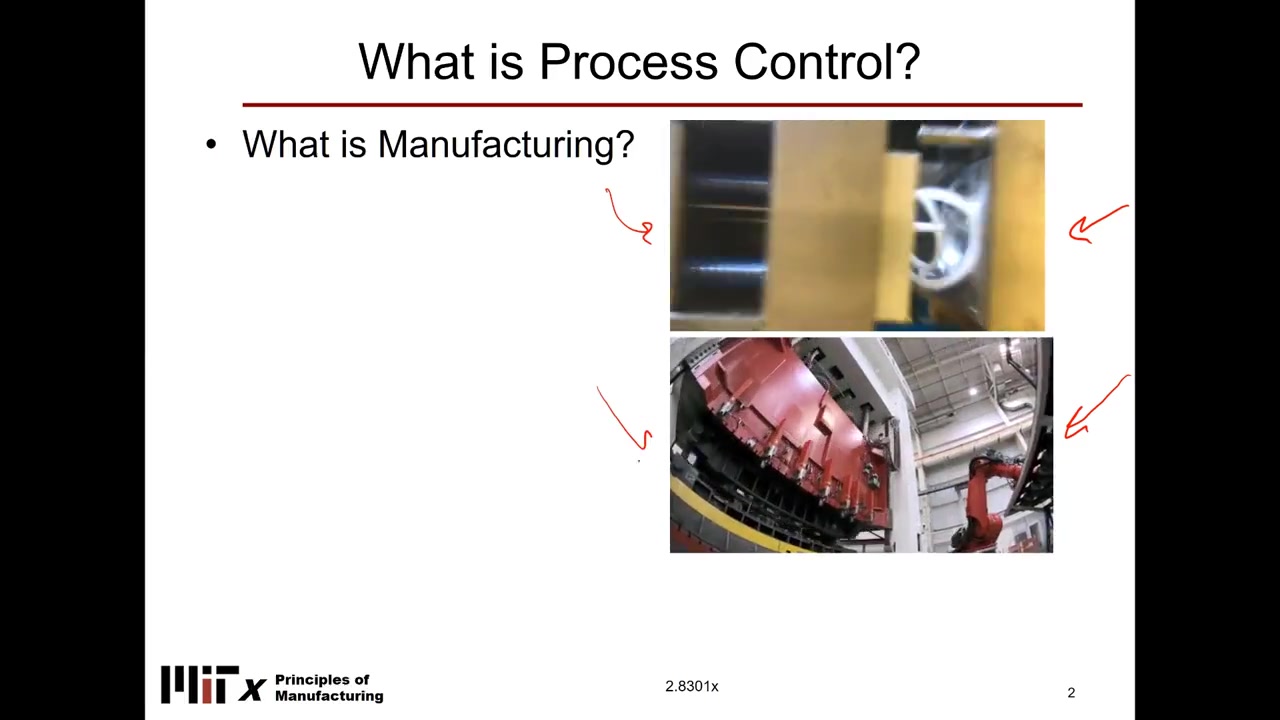 What is Process Control?

• What is Manufacturing?

MITx Principles of Manufacturing

2.8301x

2